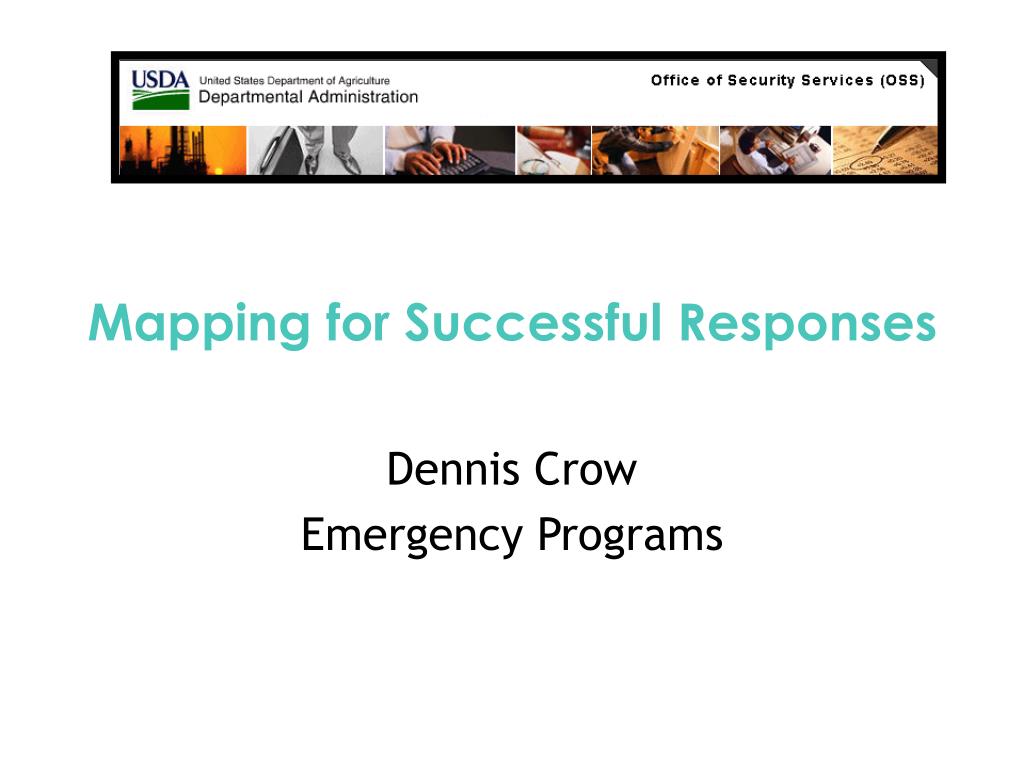 USDA United States Department of Agriculture
Departmental Administration

Office of Security Services (OSS)

Mapping for Successful Responses

Dennis Crow
Emergency Programs